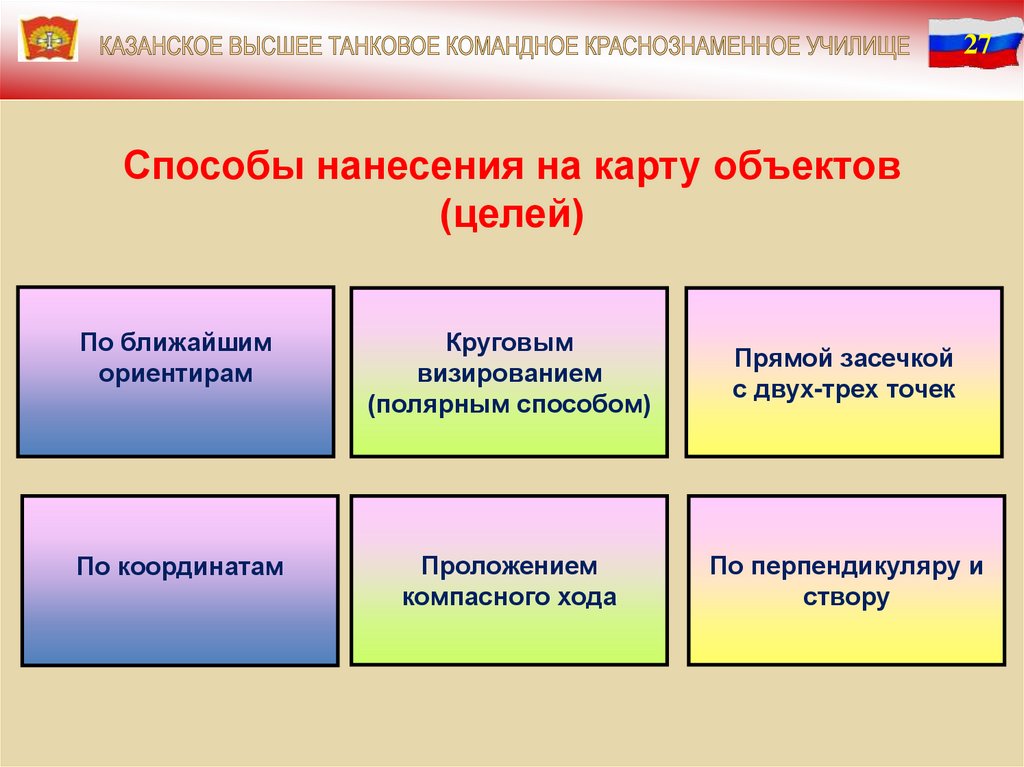 КАЗАНСКОЕ ВЫСШЕЕ ТАНКОВОЕ КОМАНДНОЕ КРАСНОЗНАМЕННОЕ УЧИЛИЩЕ

27

Способы нанесения на карту объектов (целей)

По ближайшим ориентирам

Круговым визированием (полярным способом)

Прямой засечкой с двух-трех точек

По координатам

Проложением компасного хода

По перпендикуляру и створу